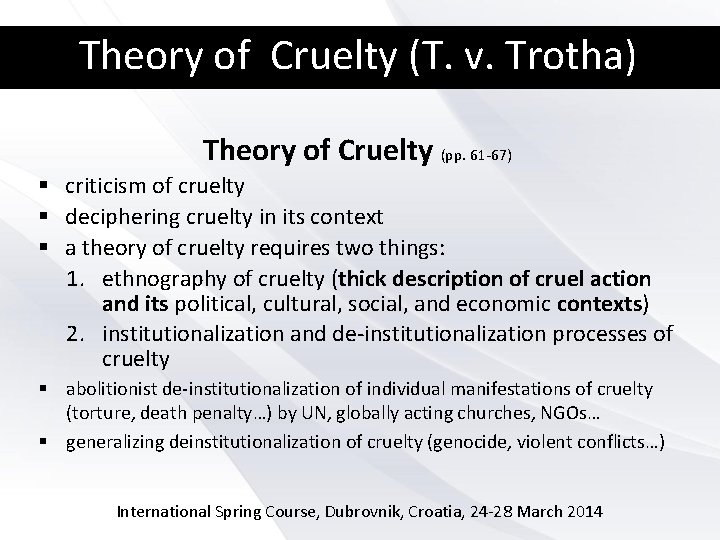 Theory of  Cruelty (T. v. Trotha)

Theory of Cruelty (pp. 61-67)

▪ criticism of cruelty
▪ deciphering cruelty in its context
▪ a theory of cruelty requires two things:
1. ethnography of cruelty (thick description of cruel action and its political, cultural, social, and economic contexts)
2. institutionalization and de-institutionalization processes of cruelty
▪ abolitionist de-institutionalization of individual manifestations of cruelty (torture, death penalty…) by UN, globally acting churches, NGOs…
▪ generalizing deinstitutionalization of cruelty (genocide, violent conflicts…)

International Spring Course, Dubrovnik, Croatia, 24-28 March 2014